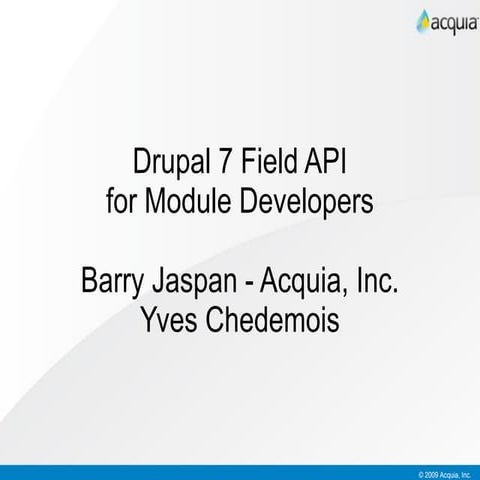 acquia

Drupal 7 Field API
for Module Developers

Barry Jaspan - Acquia, Inc.
Yves Chedemois

© 2009 Acquia, Inc.